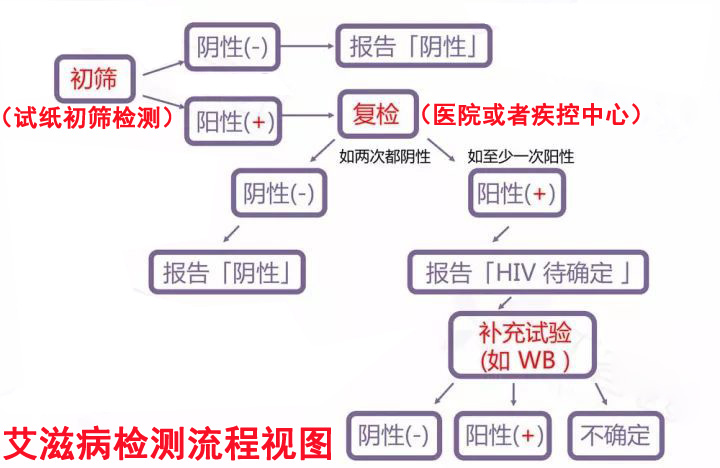 初筛
（试纸初筛检测）

阴性(-)

报告「阴性」

阳性(+)

复检

（医院或者疾控中心）

如两次都阴性

如至少一次阳性

阴性(-)

阳性(+)

报告「阴性」

报告「HIV 待确定 」

补充试验
(如 WB )

阴性(-)

阳性(+)

不确定

艾滋病检测流程视图